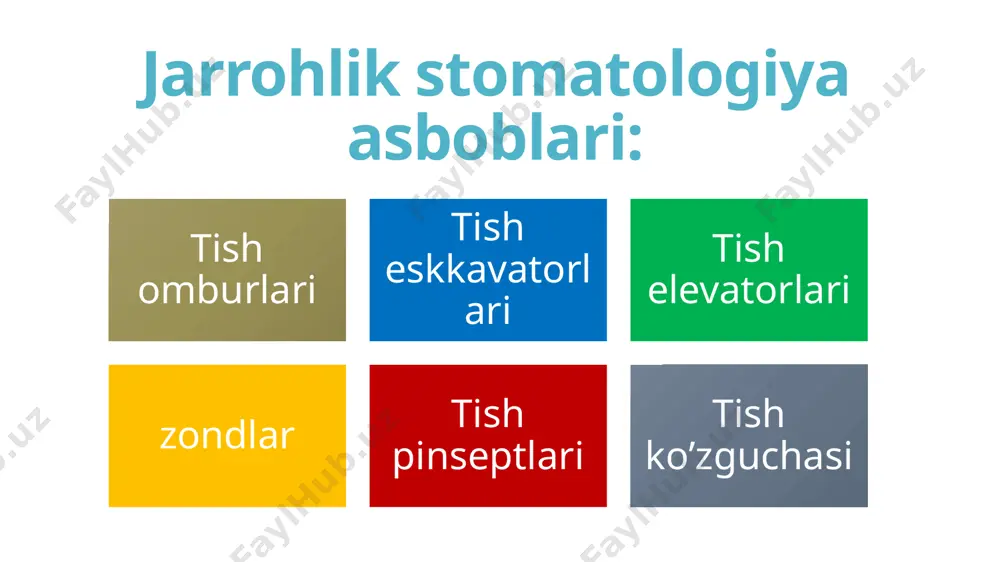 Jarrohlik stomatologiya asboblari:

Tish omburlari

Tish eskkavatorlari

Tish elevatorlari

zondlar

Tish pinseptlari

Tish ko’zguchasi

FaylHub.uz